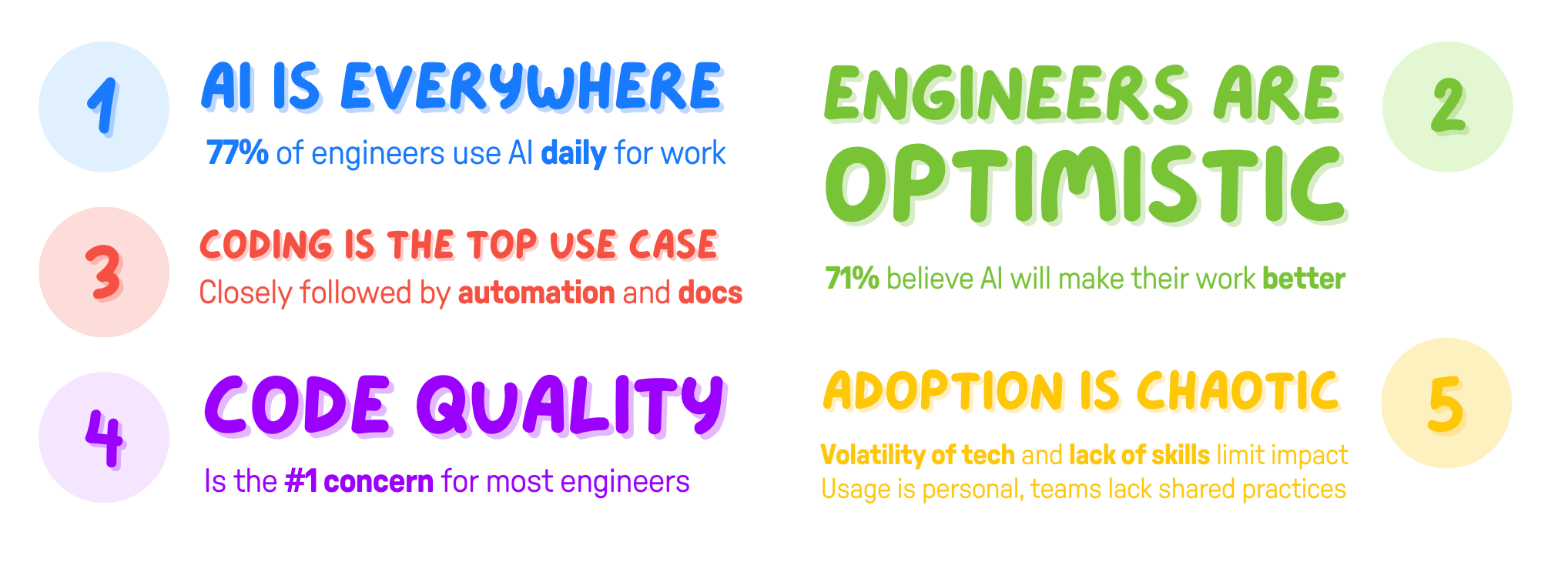 1

AI IS EVERYWHERE

77% of engineers use AI daily for work

3

CODING IS THE TOP USE CASE

Closely followed by automation and docs

4

CODE QUALITY

Is the #1 concern for most engineers

ENGINEERS ARE OPTIMISTIC

2

71% believe AI will make their work better

ADOPTION IS CHAOTIC

5

Volatility of tech and lack of skills limit impact
Usage is personal, teams lack shared practices